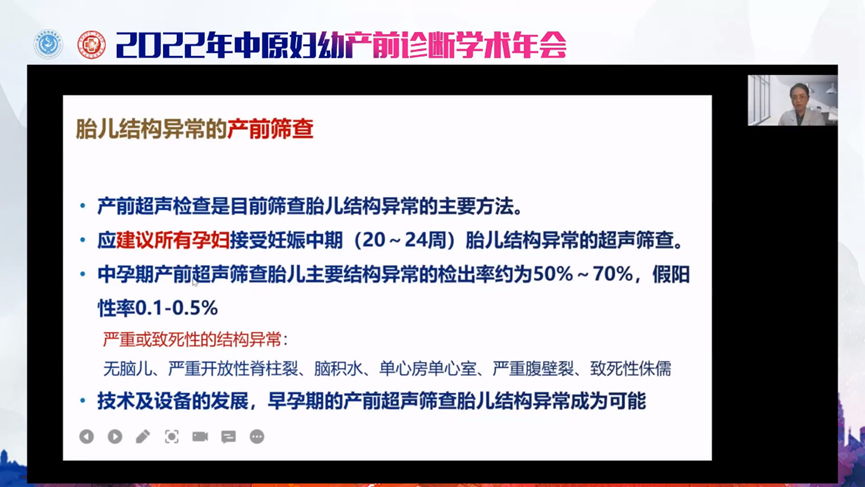 2022年中原妇幼产前诊断学术年会

胎儿结构异常的产前筛查

• 产前超声检查是目前筛查胎儿结构异常的主要方法。

• 应建议所有孕妇接受妊娠中期（20～24周）胎儿结构异常的超声筛查。

• 中孕期产前超声筛查胎儿主要结构异常的检出率约为50%～70%，假阳性率0.1-0.5%

严重或致死性的结构异常：

无脑儿、严重开放性脊柱裂、脑积水、单心房单心室、严重腹壁裂、致死性侏儒

• 技术及设备的发展，早孕期的产前超声筛查胎儿结构异常成为可能